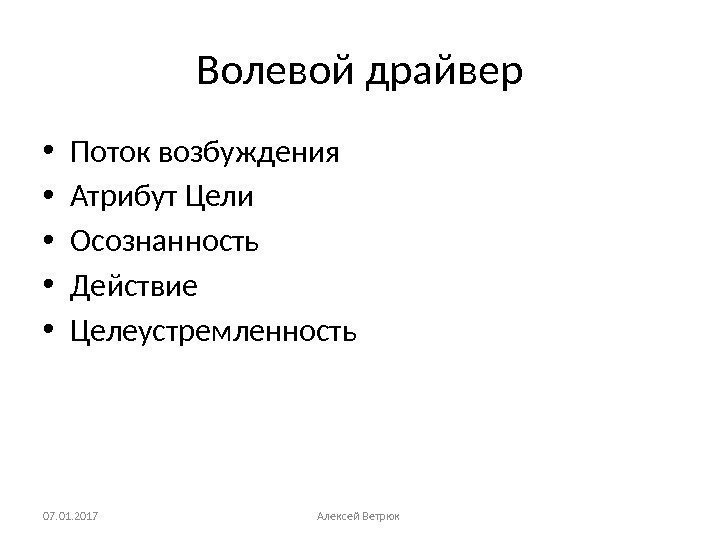 Волевой драйвер

• Поток возбуждения
• Атрибут Цели
• Осознанность
• Действие
• Целеустремленность

07.01.2017

Алексей Ветрюк